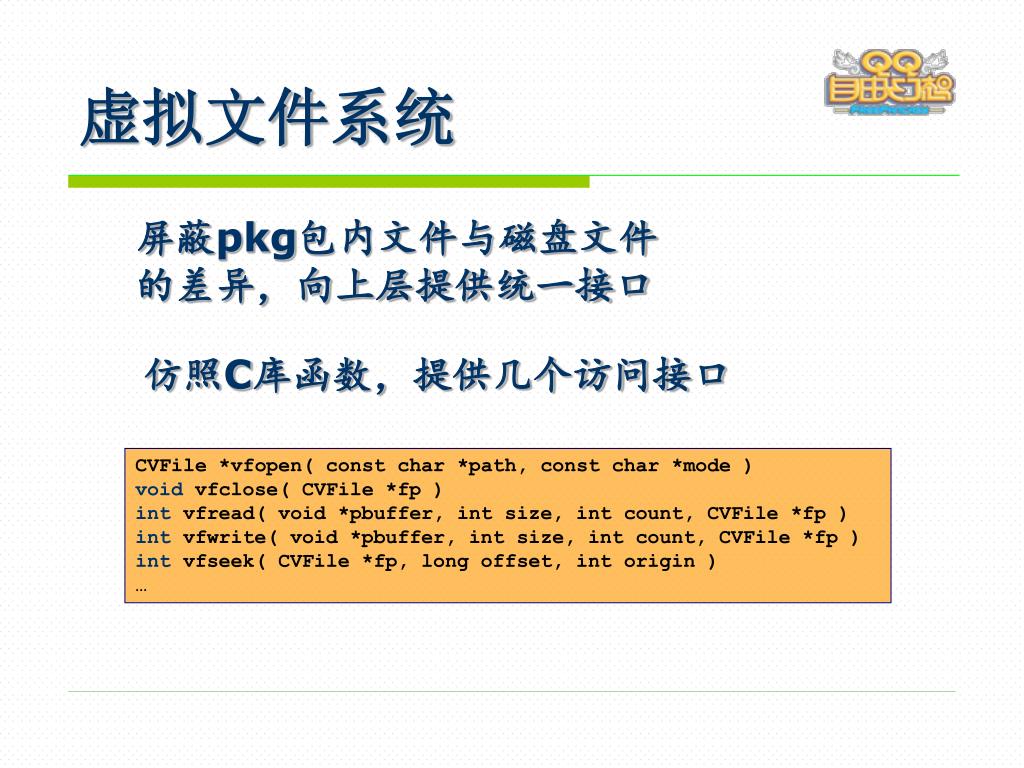 虚拟文件系统

QQ 自由幻想

屏蔽pkg包内文件与磁盘文件的差异，向上层提供统一接口

仿照C库函数，提供几个访问接口

CVFile *vfopen( const char *path, const char *mode )
void vfclose( CVFile *fp )
int vfread( void *pbuffer, int size, int count, CVFile *fp )
int vfwrite( void *pbuffer, int size, int count, CVFile *fp )
int vfseek( CVFile *fp, long offset, int origin )
…